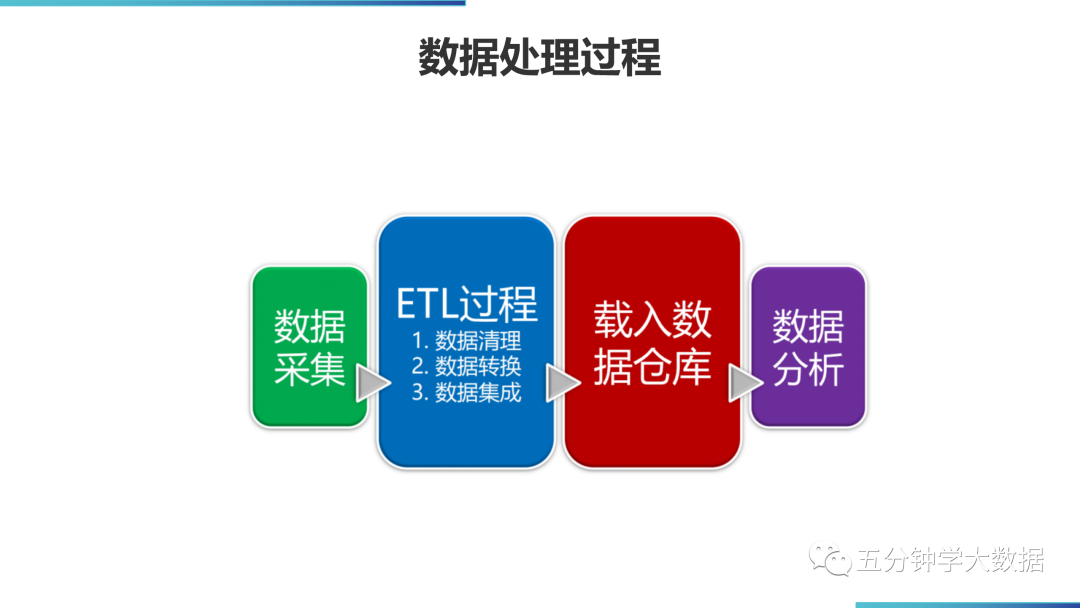 数据处理过程

数据采集

ETL过程
1. 数据清理
2. 数据转换
3. 数据集成

载入数据仓库

数据分析

五分钟学大数据